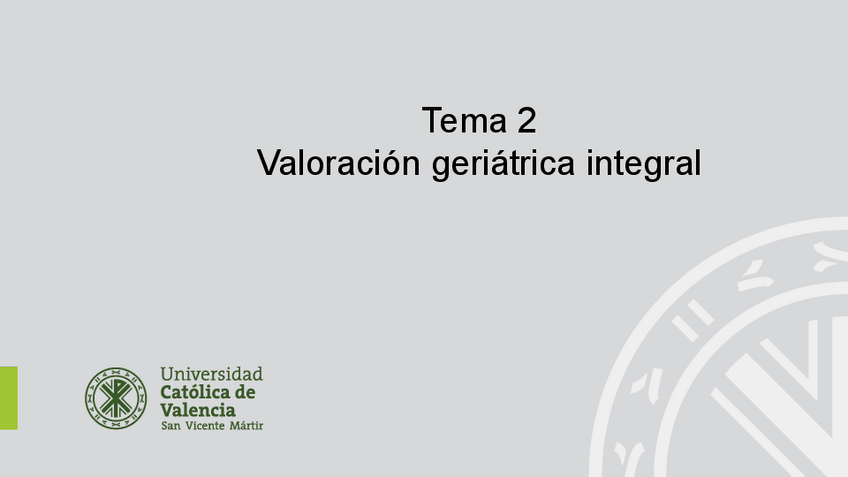 Tema 2
Valoración geriátrica integral

Universidad
Católica de
Valencia
San Vicente Mártir